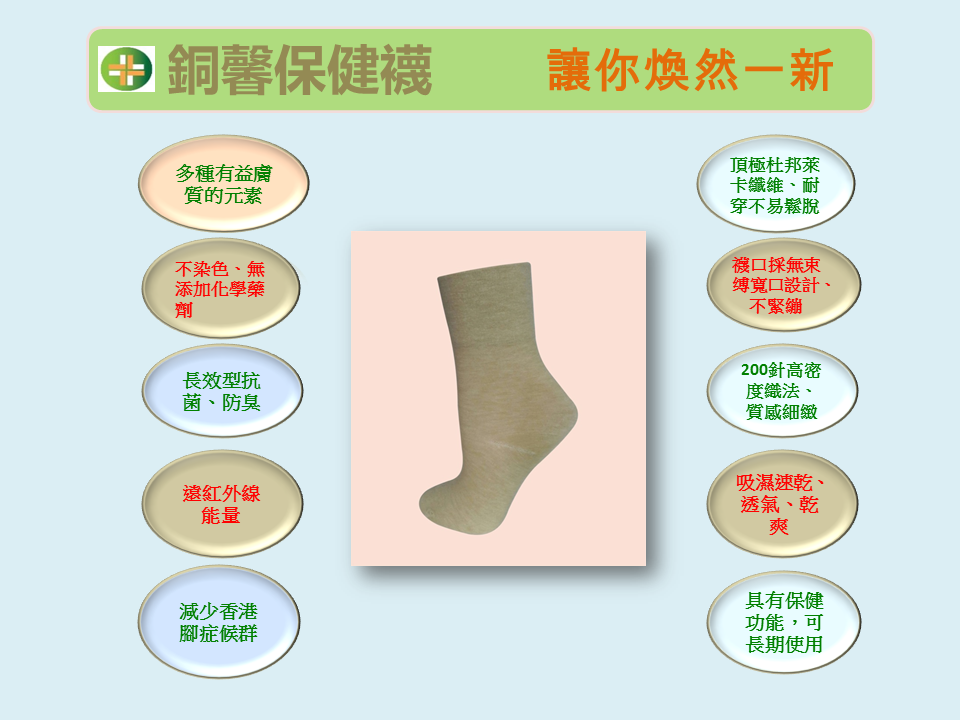 銅馨保健襪　讓你煥然一新

多種有益膚質的元素

不染色、無添加化學藥劑

長效型抗菌、防臭

遠紅外線能量

減少香港腳症候群

頂極杜邦萊卡纖維、耐穿不易鬆脫

襪口採無束縛寬口設計、不緊繃

200針高密度織法、質感細緻

吸濕速乾、透氣、乾爽

具有保健功能，可長期使用